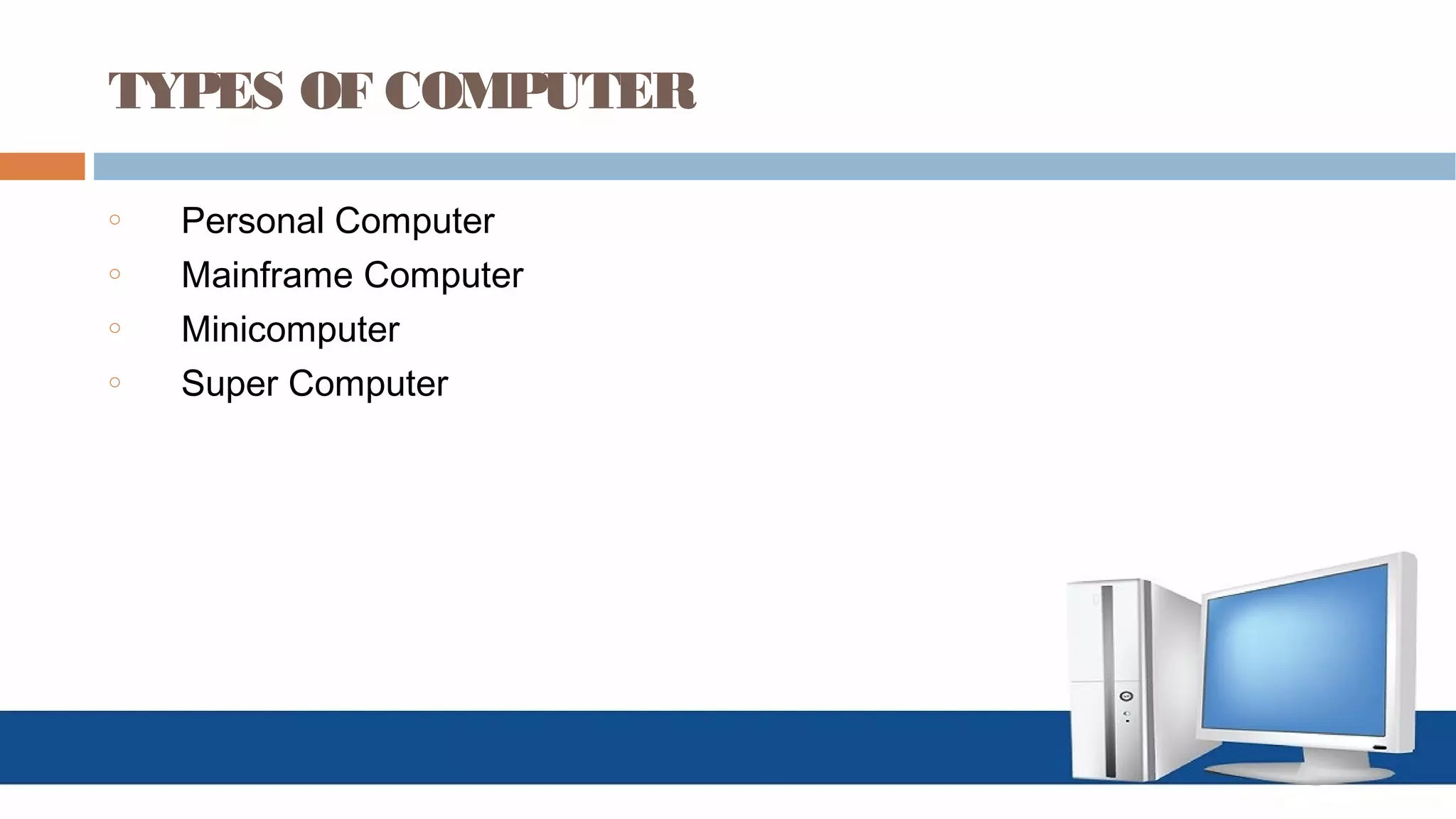 TYPES OF COMPUTER

○ Personal Computer
○ Mainframe Computer
○ Minicomputer
○ Super Computer